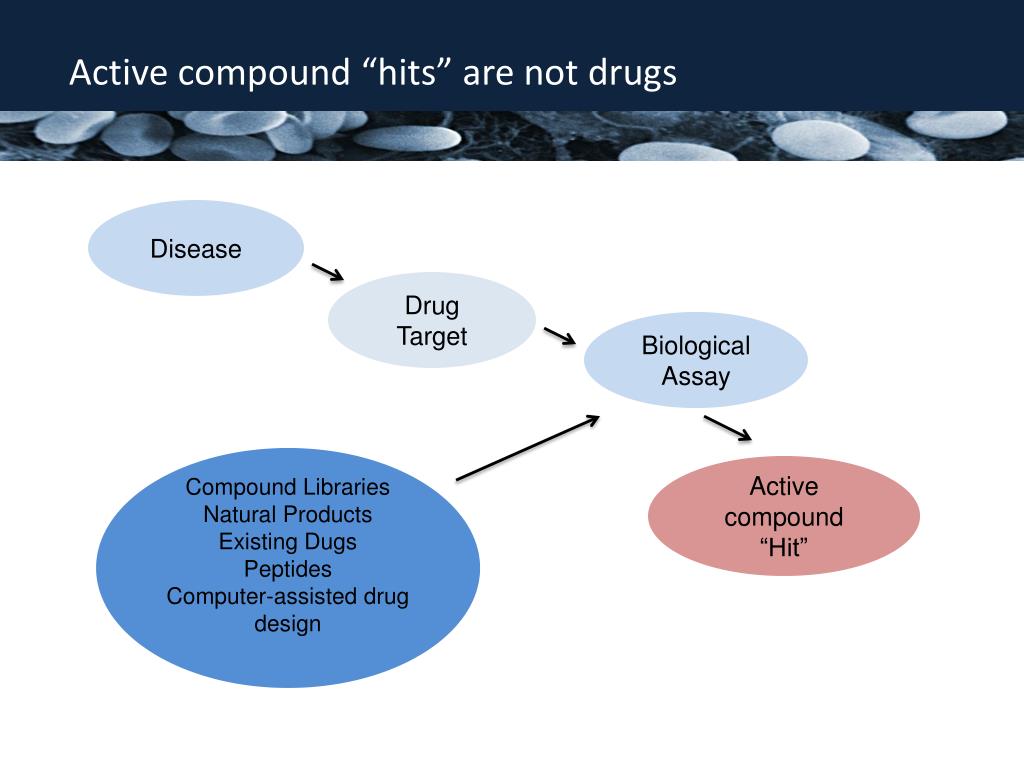 Active compound “hits” are not drugs

Disease

Drug Target

Biological Assay

Compound Libraries
Natural Products
Existing Dugs
Peptides
Computer-assisted drug design

Active compound “Hit”